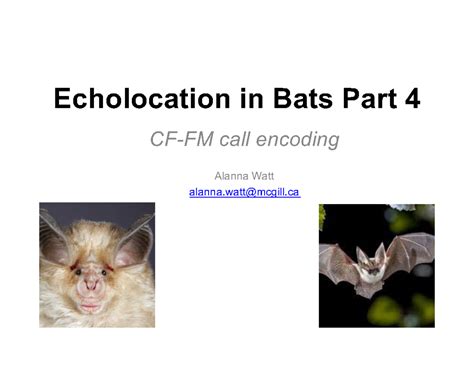 Echolocation in Bats Part 4

CF-FM call encoding

Alanna Watt
alanna.watt@mcgill.ca